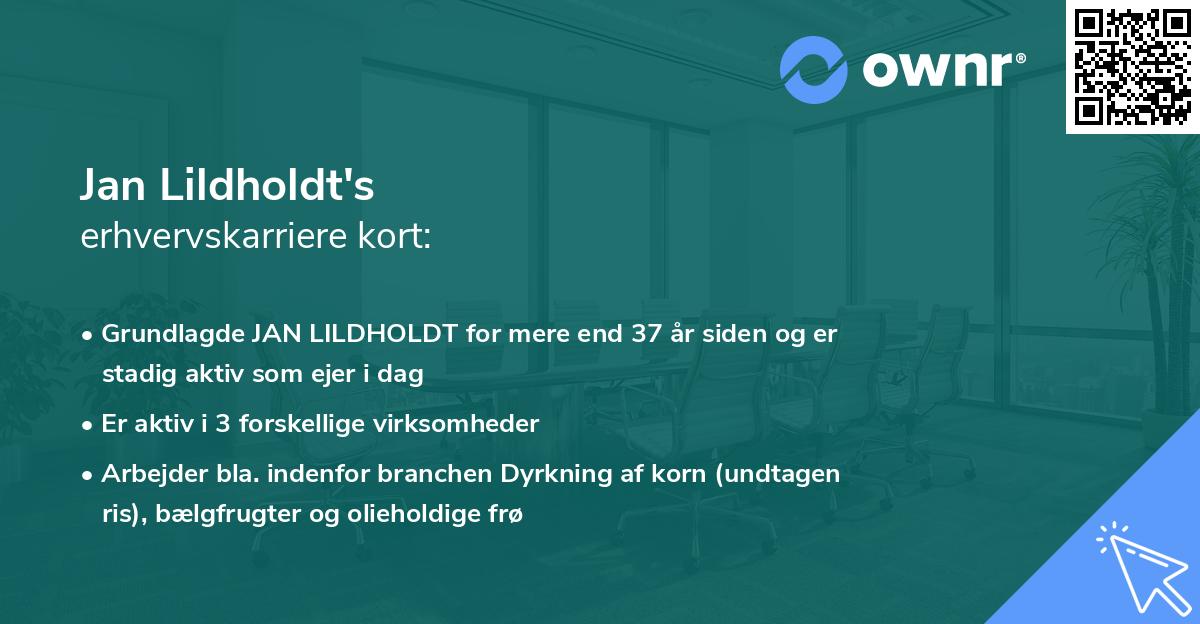 ownr®

Jan Lildholdt's
erhvervskarriere kort:

• Grundlagde JAN LILDHOLDT for mere end 37 år siden og er stadig aktiv som ejer i dag
• Er aktiv i 3 forskellige virksomheder
• Arbejder bla. indenfor branchen Dyrkning af korn (undtagen ris), bælgfrugter og olieholdige frø